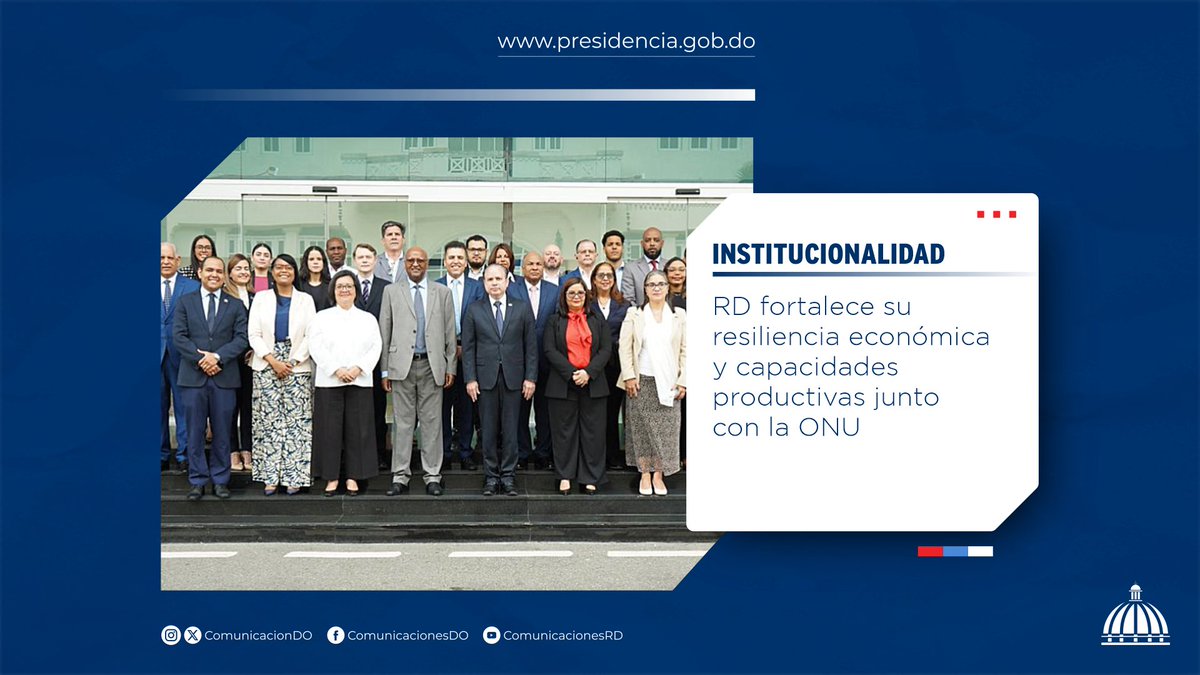 www.presidencia.gob.do

INSTITUCIONALIDAD

RD fortalece su resiliencia económica y capacidades productivas junto con la ONU

ComunicacionDO ComunicacionesDO ComunicacionesRD